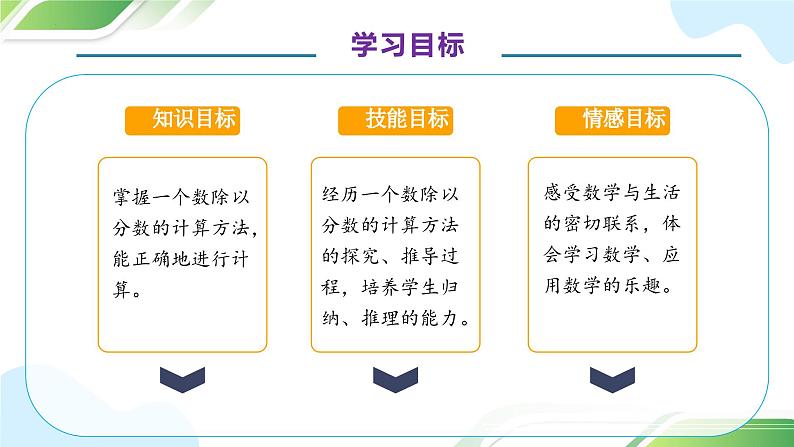 学习目标

知识目标

掌握一个数除以分数的计算方法，能正确地进行计算。

技能目标

经历一个数除以分数的计算方法的探究、推导过程，培养学生归纳、推理的能力。

情感目标

感受数学与生活的密切联系，体会学习数学、应用数学的乐趣。